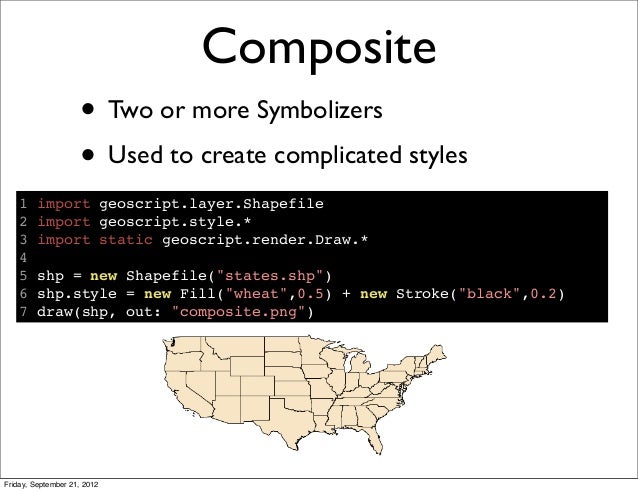 Composite

• Two or more Symbolizers

• Used to create complicated styles

1 import geoscript.layer.Shapefile
2 import geoscript.style.*
3 import static geoscript.render.Draw.*
4
5 shp = new Shapefile("states.shp")
6 shp.style = new Fill("wheat",0.5) + new Stroke("black",0.2)
7 draw(shp, out: "composite.png")

Friday, September 21, 2012